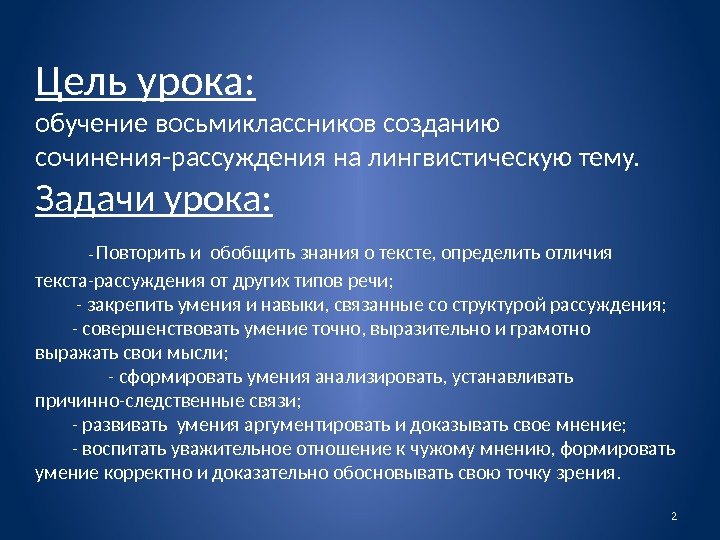 Цель урока:
обучение восьмиклассников созданию сочинения-рассуждения на лингвистическую тему.
Задачи урока:

-Повторить и обобщить знания о тексте, определить отличия текста-рассуждения от других типов речи;
- закрепить умения и навыки, связанные со структурой рассуждения;
- совершенствовать умение точно, выразительно и грамотно выражать свои мысли;
- сформировать умения анализировать, устанавливать причинно-следственные связи;
- развивать умения аргументировать и доказывать свое мнение;
- воспитать уважительное отношение к чужому мнению, формировать умение корректно и доказательно обосновывать свою точку зрения.

2